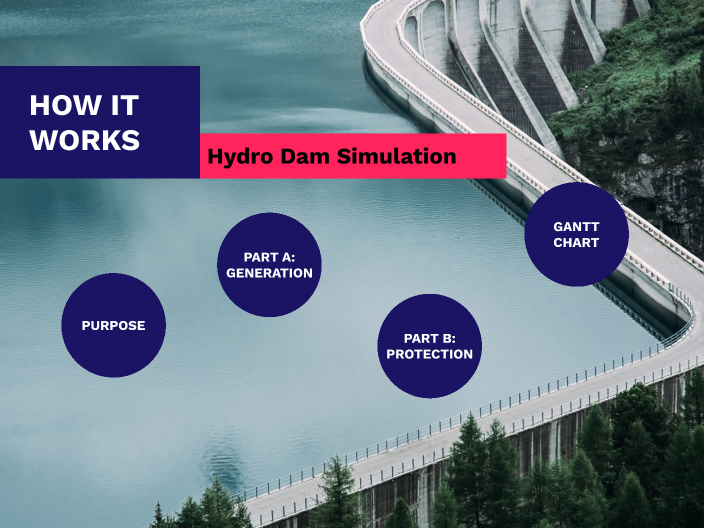 HOW IT WORKS

Hydro Dam Simulation

PURPOSE

PART A: GENERATION

PART B: PROTECTION

GANTT CHART